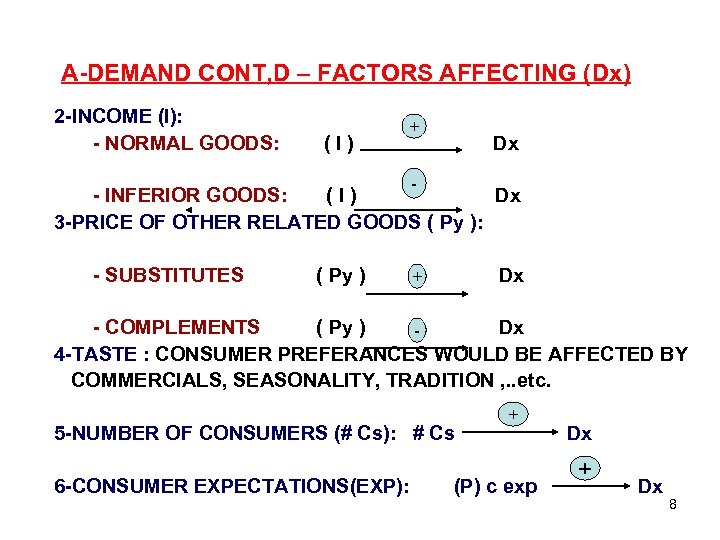 A-DEMAND CONT,D – FACTORS AFFECTING (Dx)

2-INCOME (I):

- NORMAL GOODS: ( I ) + Dx

- INFERIOR GOODS: ( I ) - Dx

3-PRICE OF OTHER RELATED GOODS ( Py ):

- SUBSTITUTES ( Py ) + Dx

- COMPLEMENTS ( Py ) - Dx

4-TASTE : CONSUMER PREFERANCES WOULD BE AFFECTED BY COMMERCIALS, SEASONALITY, TRADITION ,..etc.

5-NUMBER OF CONSUMERS (# Cs): # Cs + Dx

6-CONSUMER EXPECTATIONS(EXP): (P) c exp + Dx

8